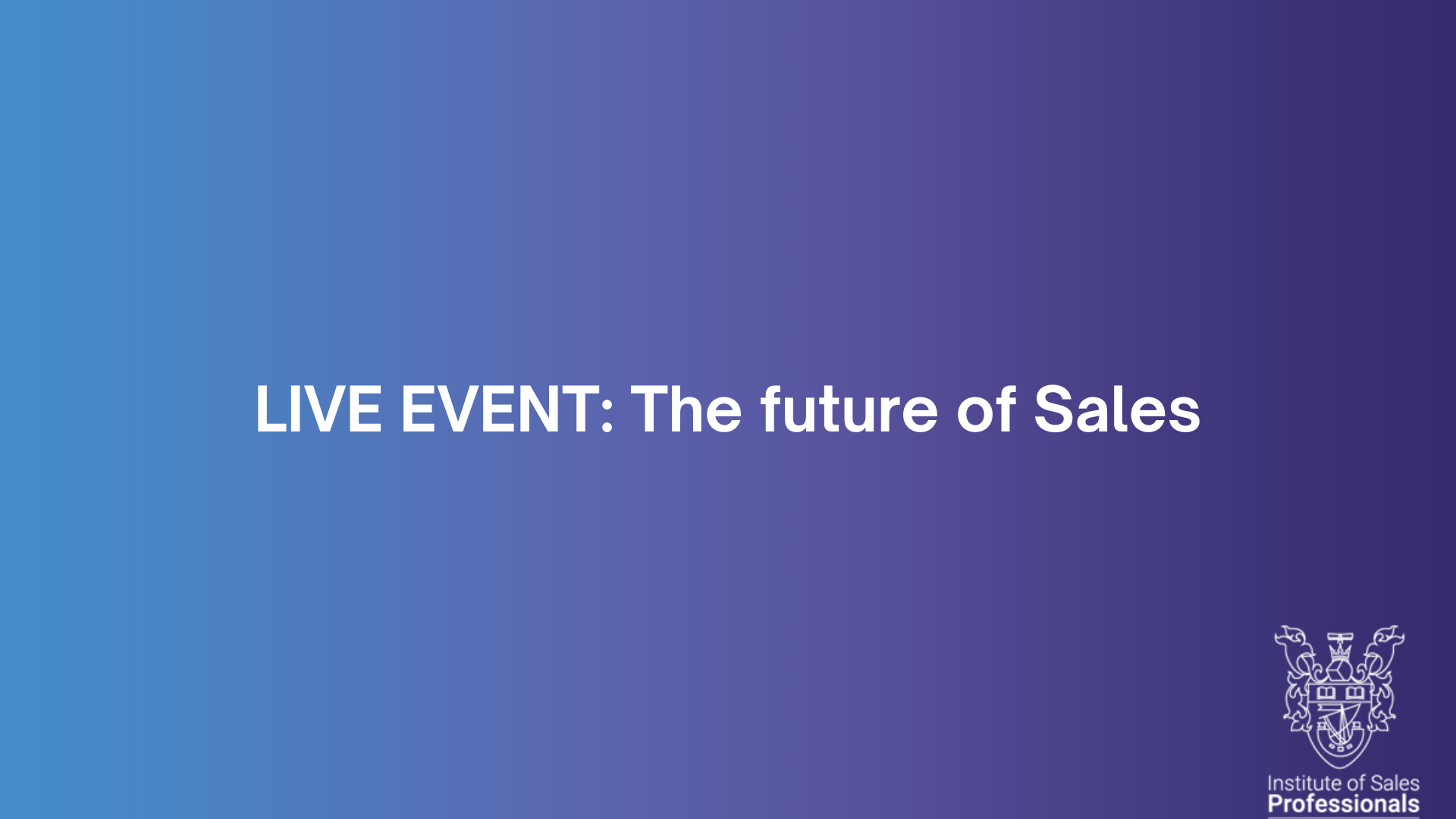 LIVE EVENT: The future of Sales

Institute of Sales
Professionals